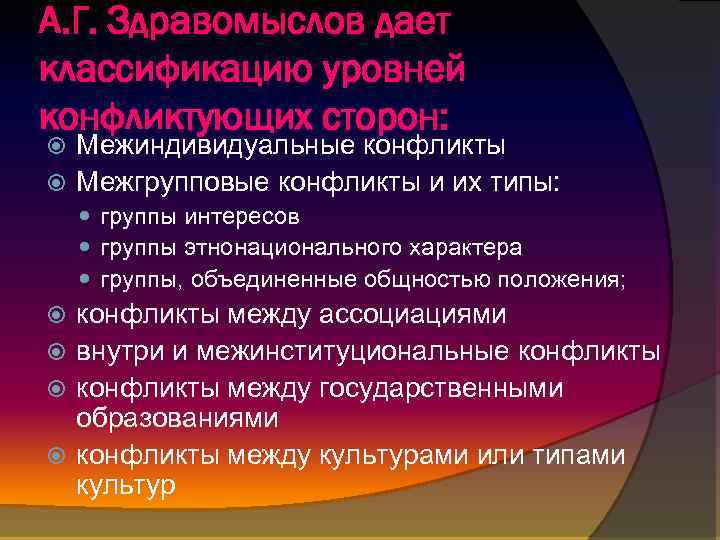 А.Г. Здравомыслов дает классификацию уровней конфликтующих сторон:

Межиндивидуальные конфликты
Межгрупповые конфликты и их типы:
группы интересов
группы этнонационального характера
группы, объединенные общностью положения;
конфликты между ассоциациями
внутри и межинституциональные конфликты
конфликты между государственными образованиями
конфликты между культурами или типами культур